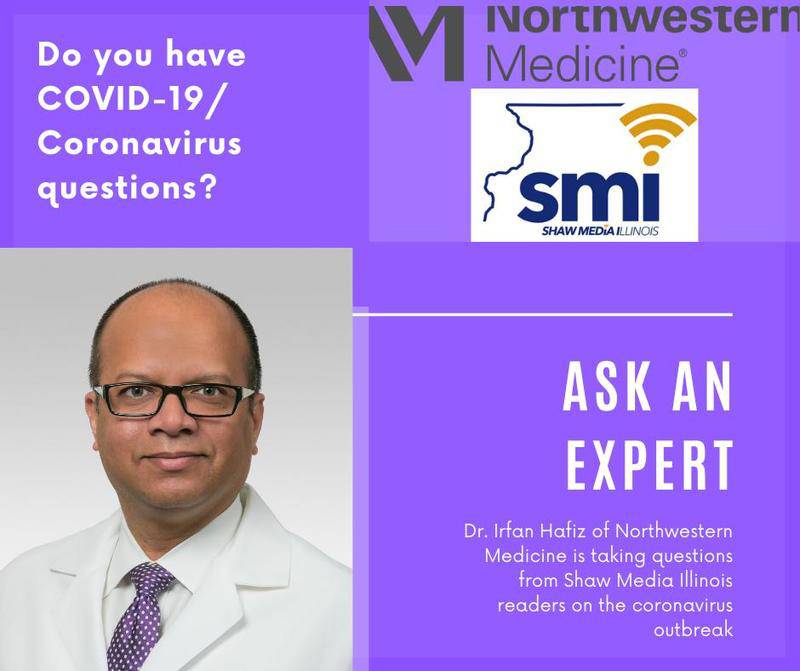 Do you have COVID-19/ Coronavirus questions?

Northwestern Medicine®

smi
SHAW MEDIA ILLINOIS

ASK AN EXPERT

Dr. Irfan Hafiz of Northwestern Medicine is taking questions from Shaw Media Illinois readers on the coronavirus outbreak